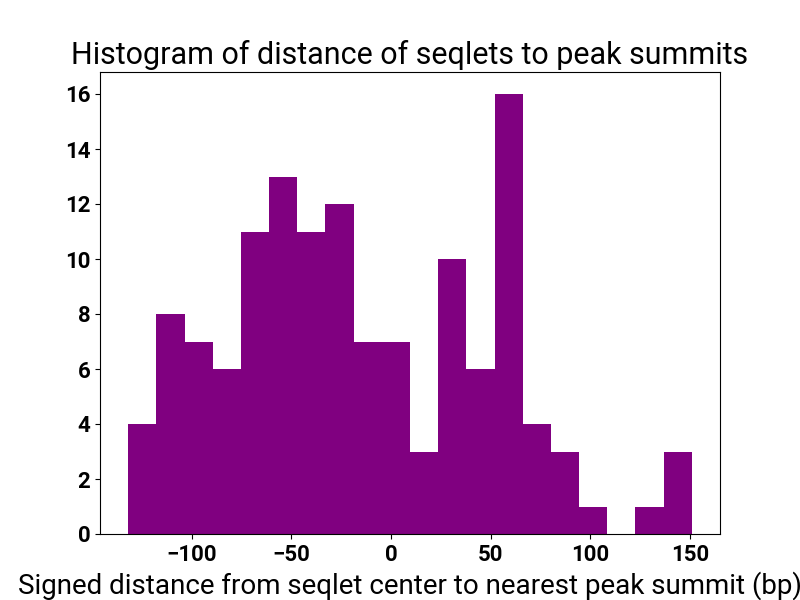 Histogram of distance of seqlets to peak summits

16
14
12
10
8
6
4
2
0

−100 −50 0 50 100 150

Signed distance from seqlet center to nearest peak summit (bp)